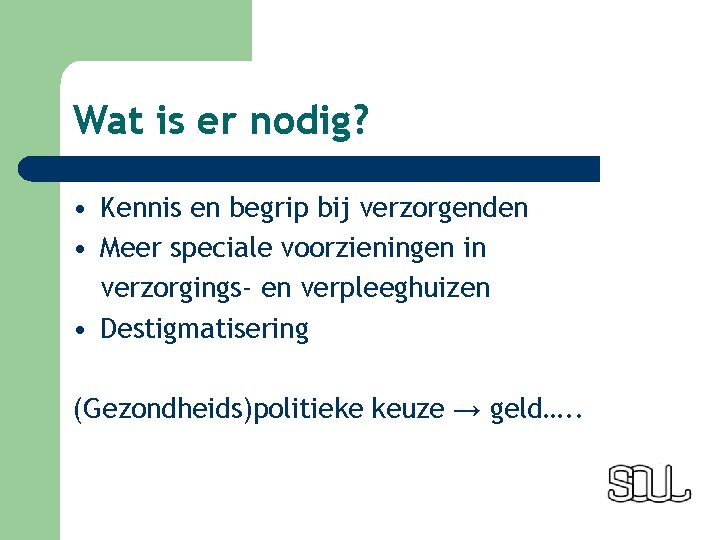 Wat is er nodig?

• Kennis en begrip bij verzorgenden
• Meer speciale voorzieningen in verzorgings- en verpleeghuizen
• Destigmatisering

(Gezondheids)politieke keuze → geld…..

SOUL